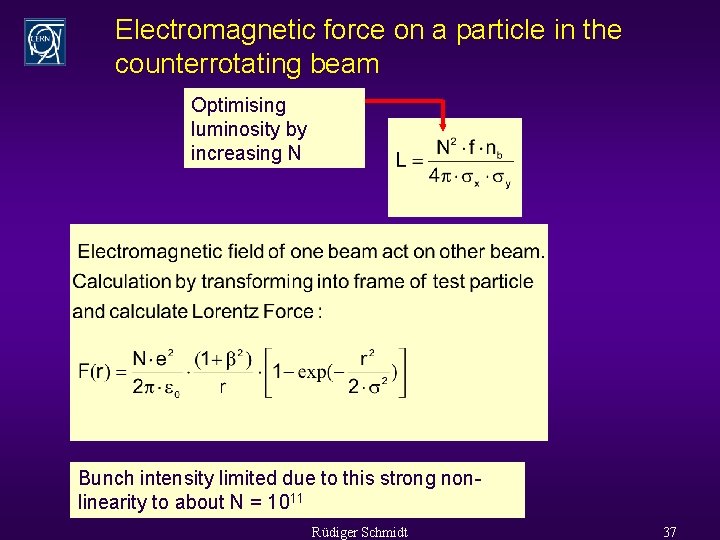 CERN

Electromagnetic force on a particle in the counterrotating beam

Optimising luminosity by increasing N

$L = \frac{N^2 \cdot f \cdot n_b}{4\pi \cdot \sigma_x \cdot \sigma_y}$

Electromagnetic field of one beam act on other beam.
Calculation by transforming into frame of test particle and calculate Lorentz Force :

$F(r) = \frac{N \cdot e^2}{2\pi \cdot \varepsilon_0} \cdot \frac{(1+\beta^2)}{r} \cdot \left[1 - \exp(-\frac{r^2}{2 \cdot \sigma^2})\right]$

Bunch intensity limited due to this strong non-linearity to about N = $10^{11}$

Rüdiger Schmidt

37